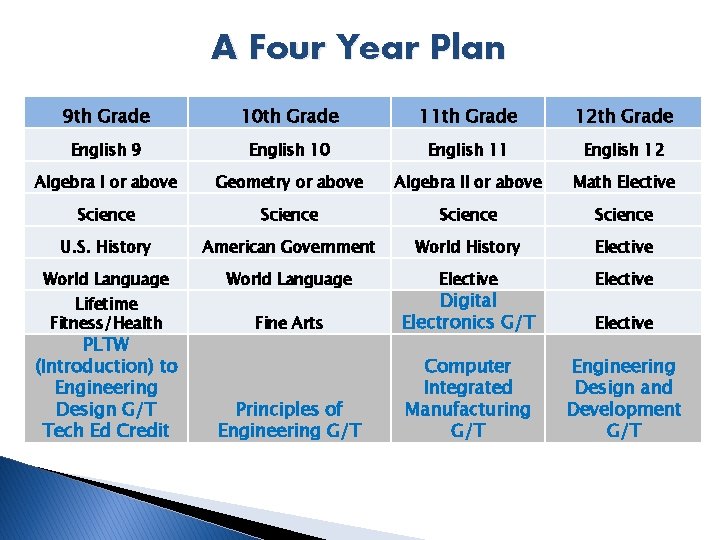 A Four Year Plan

| 9th Grade | 10th Grade | 11th Grade | 12th Grade |
|---|---|---|---|
| English 9 | English 10 | English 11 | English 12 |
| Algebra I or above | Geometry or above | Algebra II or above | Math Elective |
| Science | Science | Science | Science |
| U.S. History | American Government | World History | Elective |
| World Language | World Language | Elective | Elective |
| Lifetime Fitness/Health | Fine Arts | Digital Electronics G/T | Elective |
| PLTW (Introduction) to Engineering Design G/T Tech Ed Credit | Principles of Engineering G/T | Computer Integrated Manufacturing G/T | Engineering Design and Development G/T |